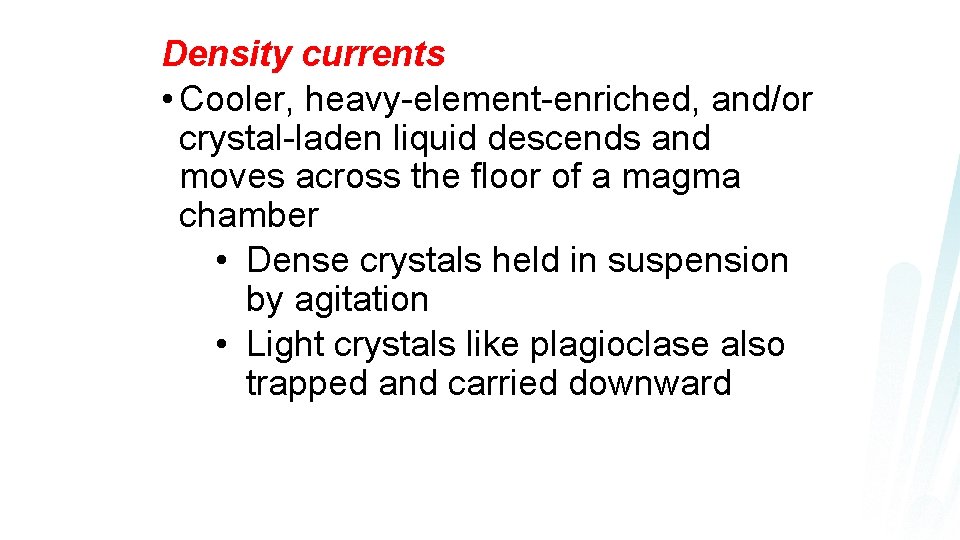 Density currents

• Cooler, heavy-element-enriched, and/or crystal-laden liquid descends and moves across the floor of a magma chamber

• Dense crystals held in suspension by agitation

• Light crystals like plagioclase also trapped and carried downward